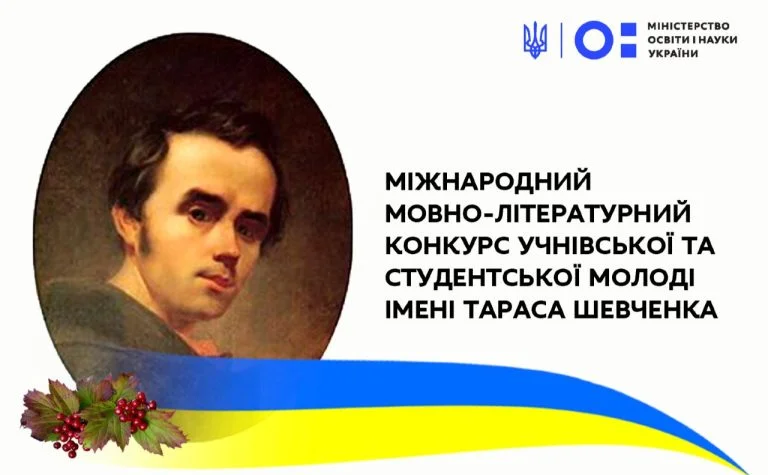 МІНІСТЕРСТВО ОСВІТИ І НАУКИ УКРАЇНИ

МІЖНАРОДНИЙ МОВНО-ЛІТЕРАТУРНИЙ КОНКУРС УЧНІВСЬКОЇ ТА СТУДЕНТСЬКОЇ МОЛОДІ ІМЕНІ ТАРАСА ШЕВЧЕНКА